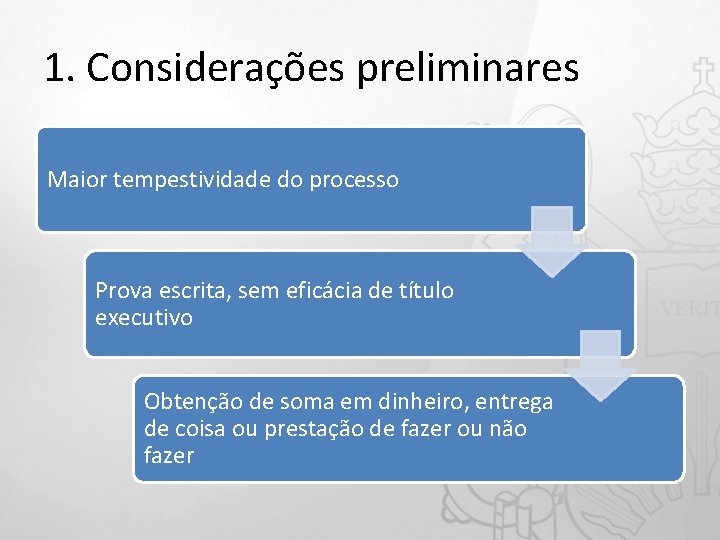 1. Considerações preliminares

Maior tempestividade do processo

Prova escrita, sem eficácia de título executivo

Obtenção de soma em dinheiro, entrega de coisa ou prestação de fazer ou não fazer

VERIT